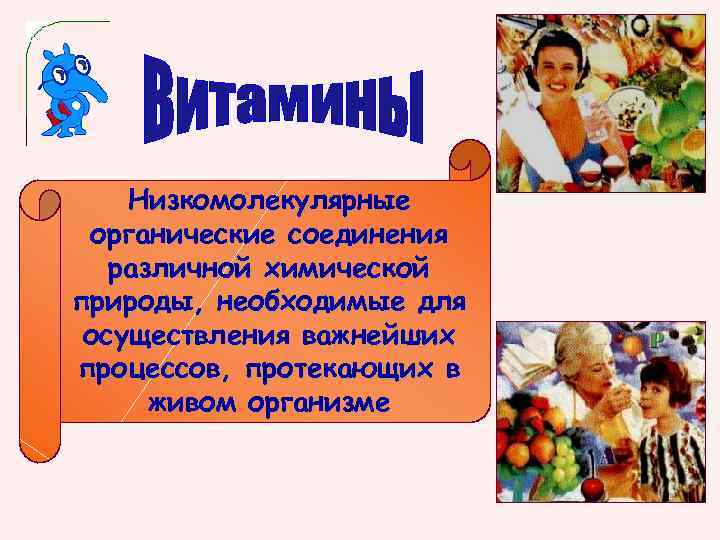 Витамины

Низкомолекулярные органические соединения различной химической природы, необходимые для осуществления важнейших процессов, протекающих в живом организме